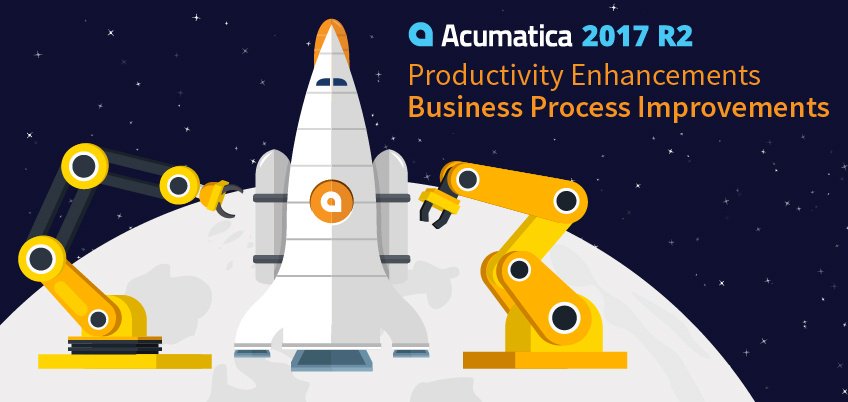 Acumatica 2017 R2
Productivity Enhancements
Business Process Improvements